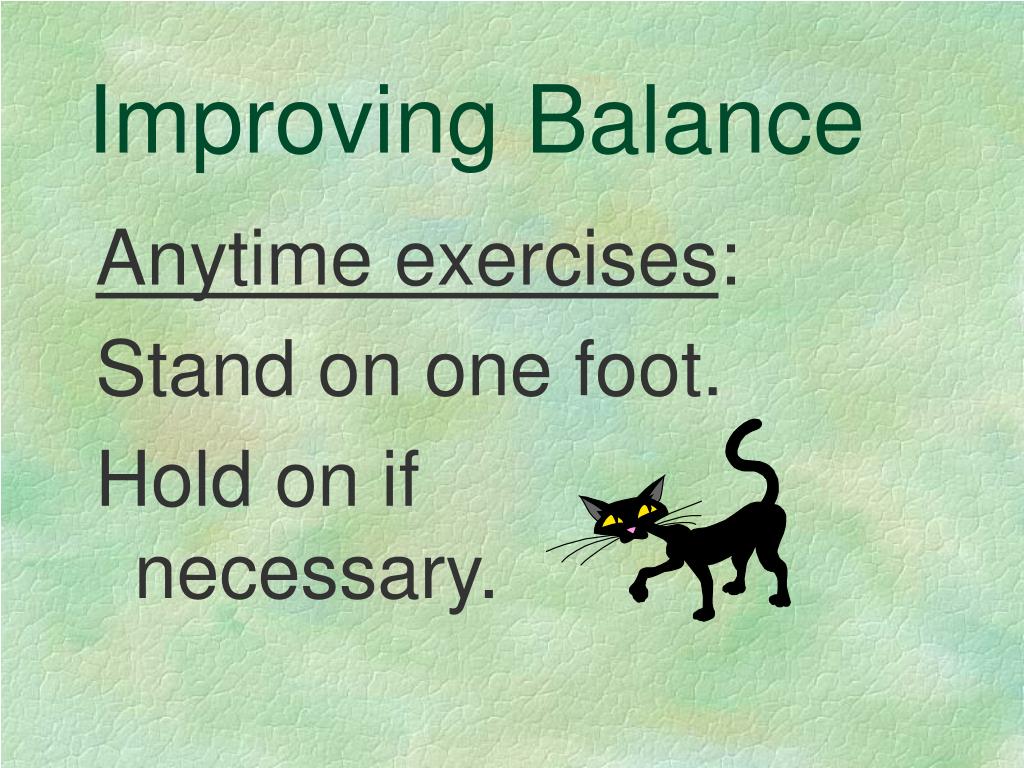 Improving Balance

Anytime exercises:

Stand on one foot.

Hold on if necessary.